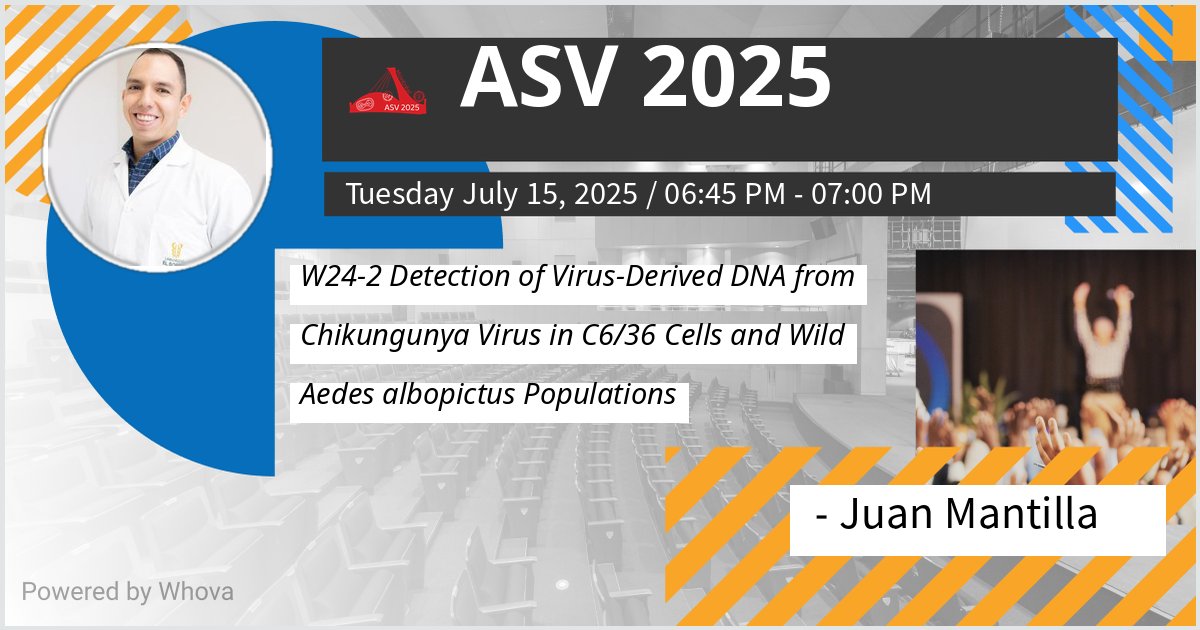 ASV 2025

ASV 2025

Tuesday July 15, 2025 / 06:45 PM - 07:00 PM

W24-2 Detection of Virus-Derived DNA from Chikungunya Virus in C6/36 Cells and Wild Aedes albopictus Populations

- Juan Mantilla

Powered by Whova